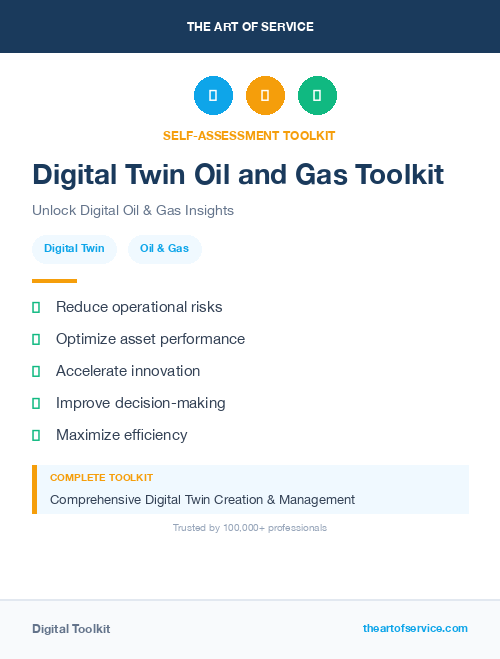 THE ART OF SERVICE

SELF-ASSESSMENT TOOLKIT

Digital Twin Oil and Gas Toolkit

Unlock Digital Oil & Gas Insights

Digital Twin

Oil & Gas

Reduce operational risks

Optimize asset performance

Accelerate innovation

Improve decision-making

Maximize efficiency

COMPLETE TOOLKIT

Comprehensive Digital Twin Creation & Management

Trusted by 100,000+ professionals

Digital Toolkit

theartofservice.com